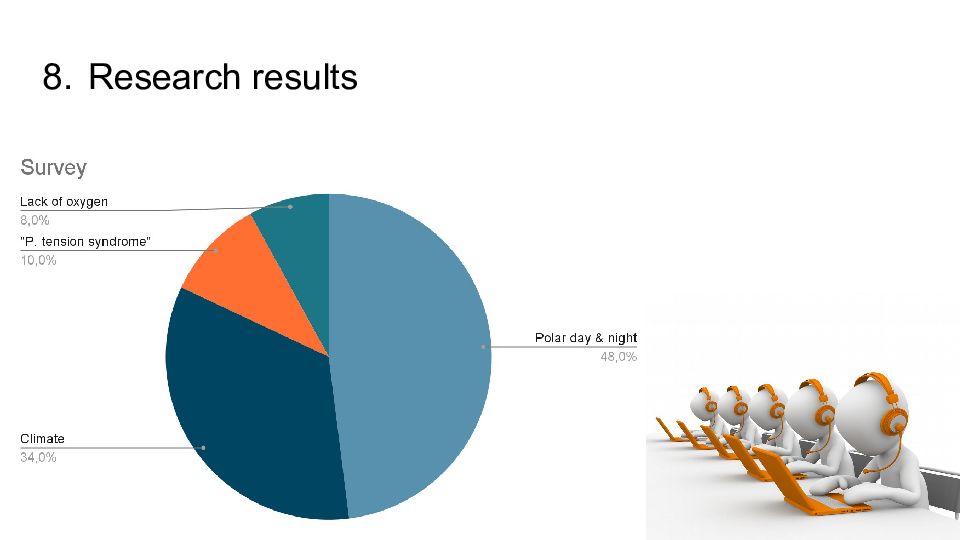 8. Research results

Survey

Lack of oxygen
8,0%

"P. tension syndrome"
10,0%

Polar day & night
48,0%

Climate
34,0%